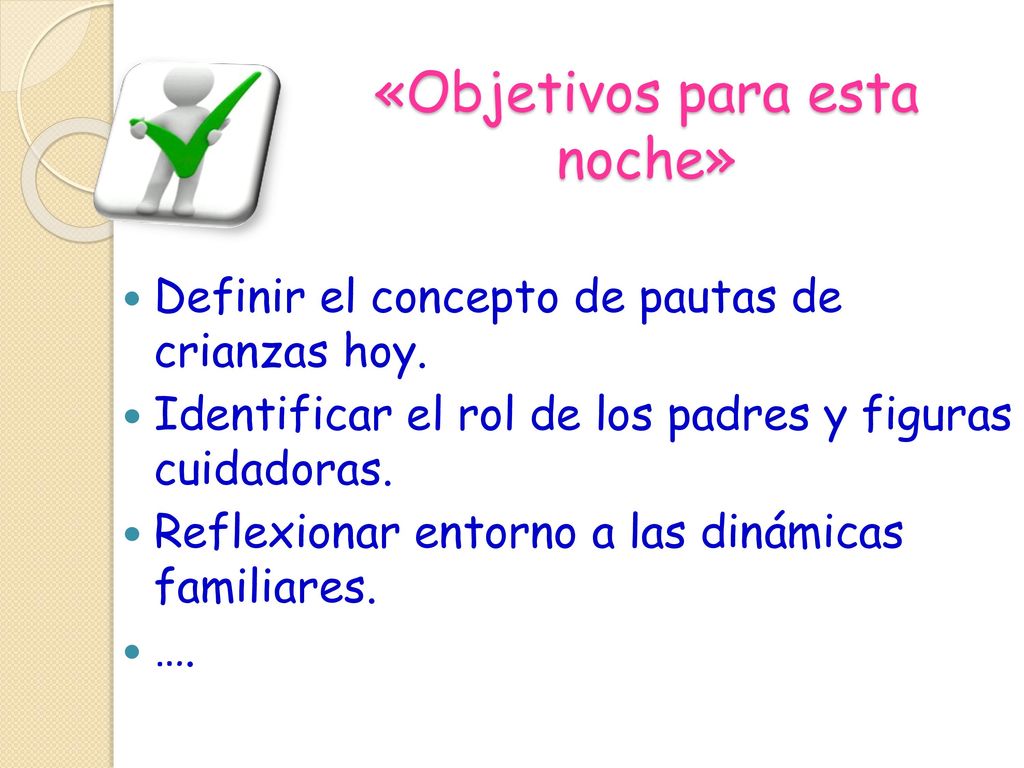 «Objetivos para esta noche»

- Definir el concepto de pautas de crianzas hoy.
- Identificar el rol de los padres y figuras cuidadoras.
- Reflexionar entorno a las dinámicas familiares.
- ....